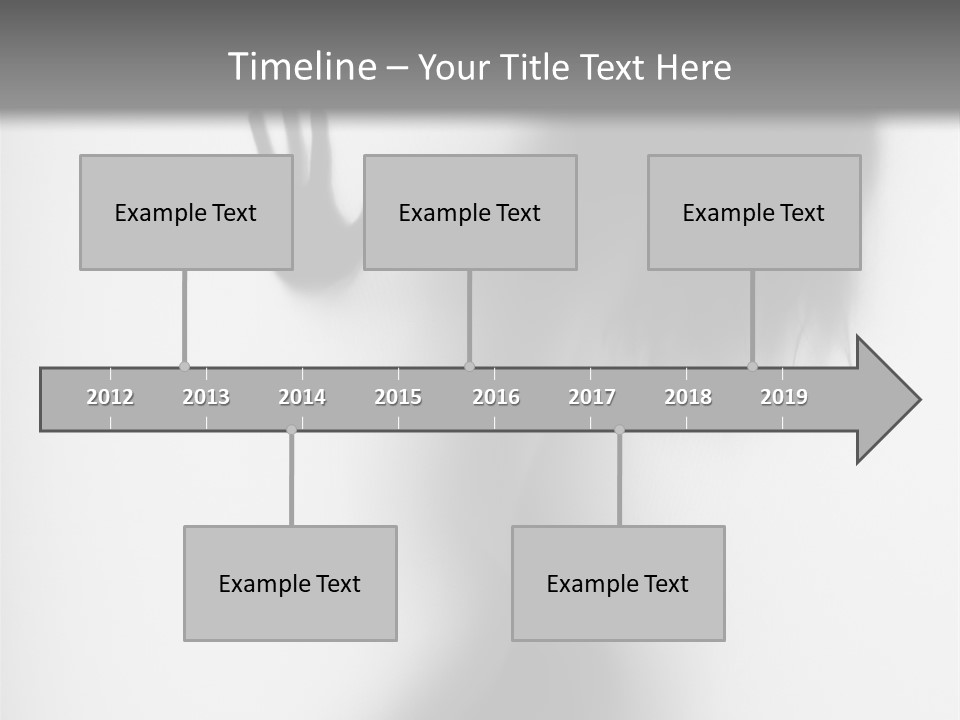 Timeline – Your Title Text Here

Example Text

Example Text

Example Text

2012 2013 2014 2015 2016 2017 2018 2019

Example Text

Example Text